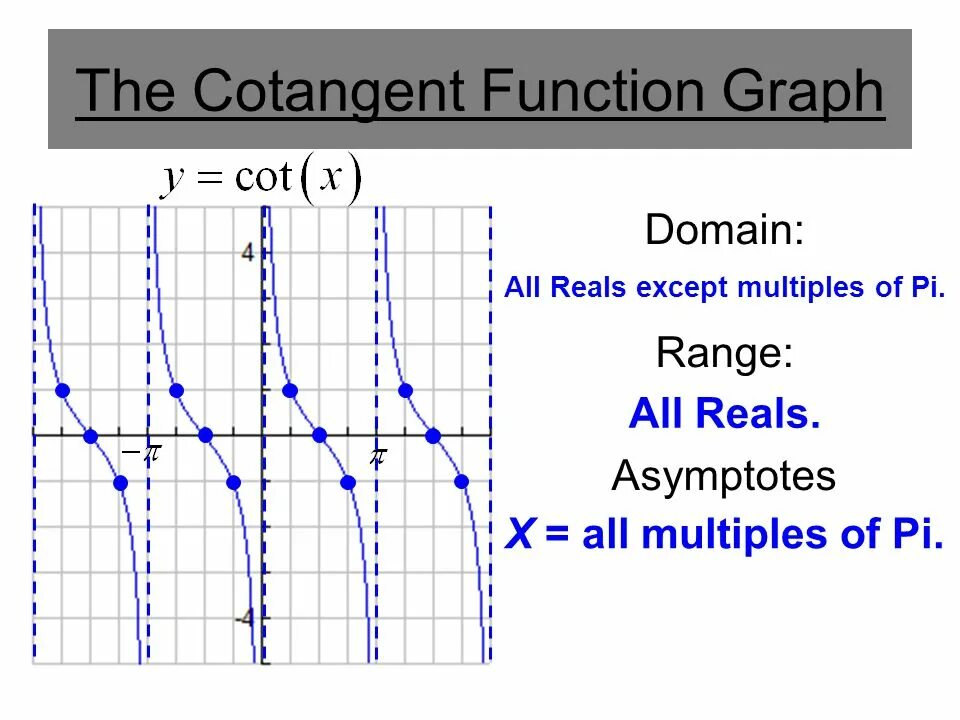 The Cotangent Function Graph

$y = \cot(x)$

4

$-\pi$

$\pi$

-4

Domain:

All Reals except multiples of Pi.

Range:

All Reals.

Asymptotes

X = all multiples of Pi.